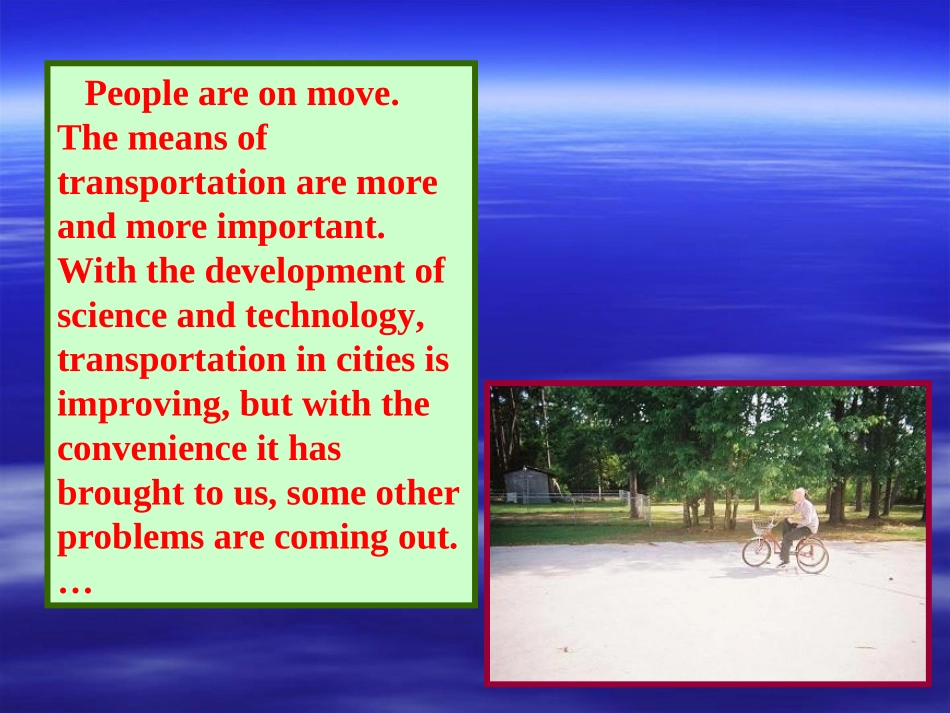 People are on move. The means of transportation are more and more important. With the development of science and technology, transportation in cities is improving, but with the convenience it has brought to us, some other problems are coming out. …